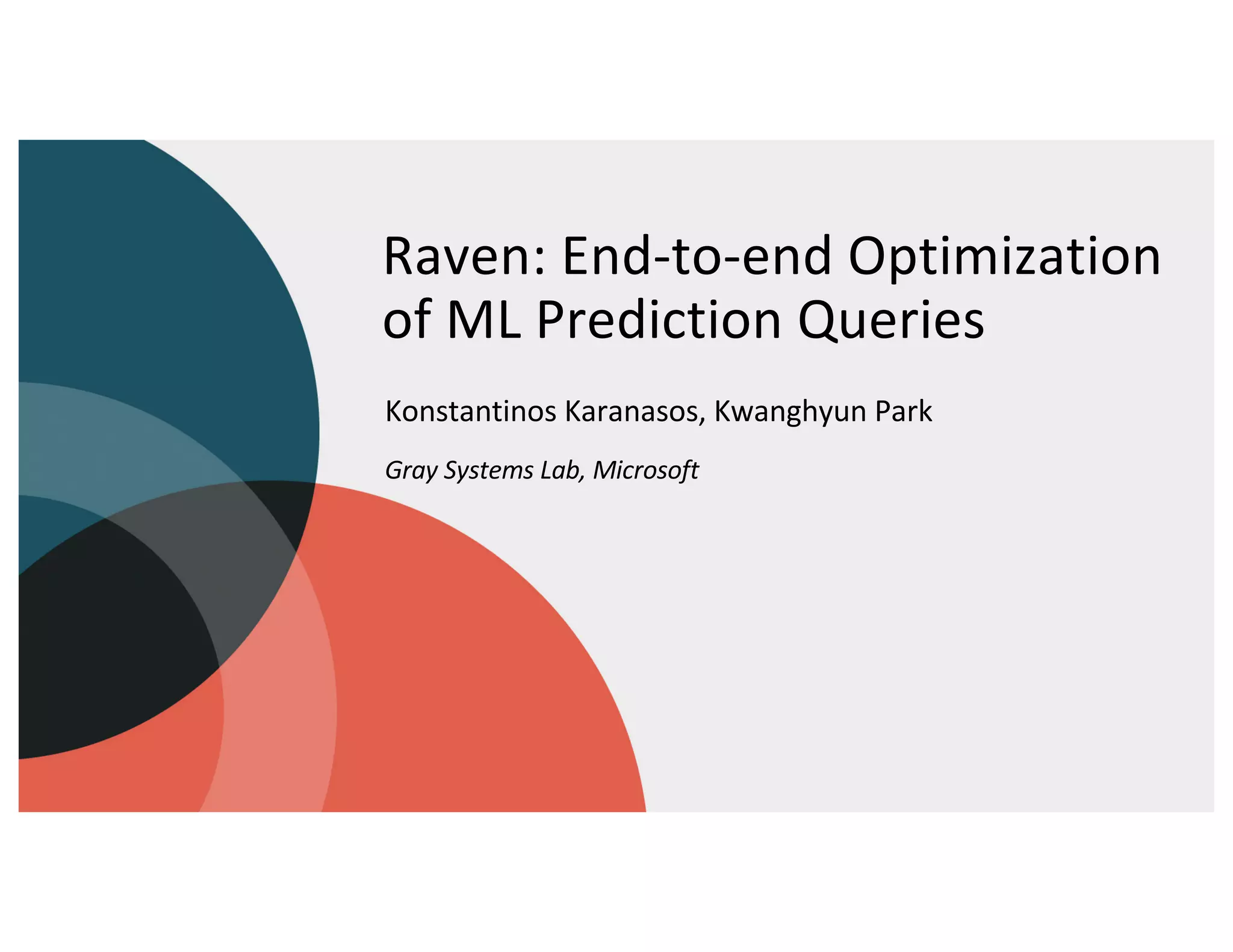 Raven: End-to-end Optimization of ML Prediction Queries

Konstantinos Karanasos, Kwanghyun Park

Gray Systems Lab, Microsoft